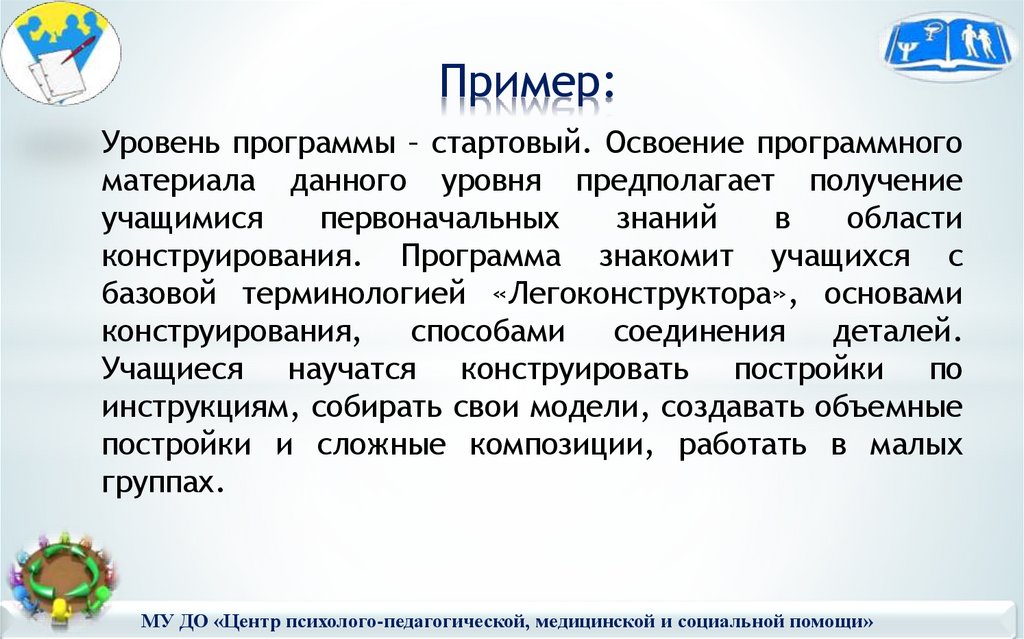 Пример:

Уровень программы – стартовый. Освоение программного материала данного уровня предполагает получение учащимися первоначальных знаний в области конструирования. Программа знакомит учащихся с базовой терминологией «Легоконструктора», основами конструирования, способами соединения деталей. Учащиеся научатся конструировать постройки по инструкциям, собирать свои модели, создавать объемные постройки и сложные композиции, работать в малых группах.

МУ ДО «Центр психолого-педагогической, медицинской и социальной помощи»